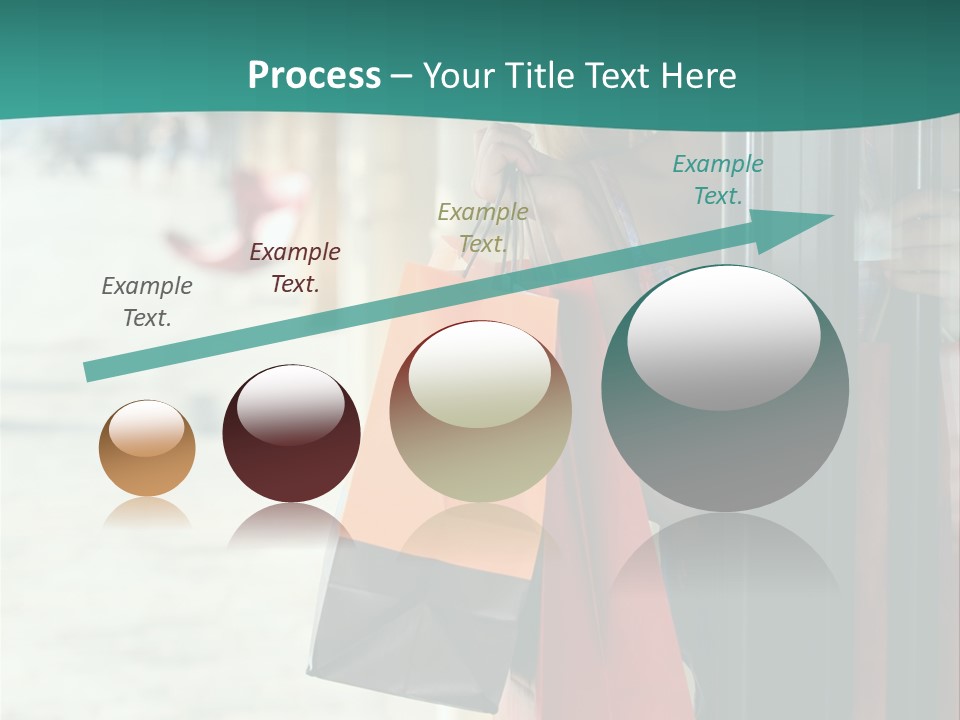 Process – Your Title Text Here

Example Text.

Example Text.

Example Text.

Example Text.